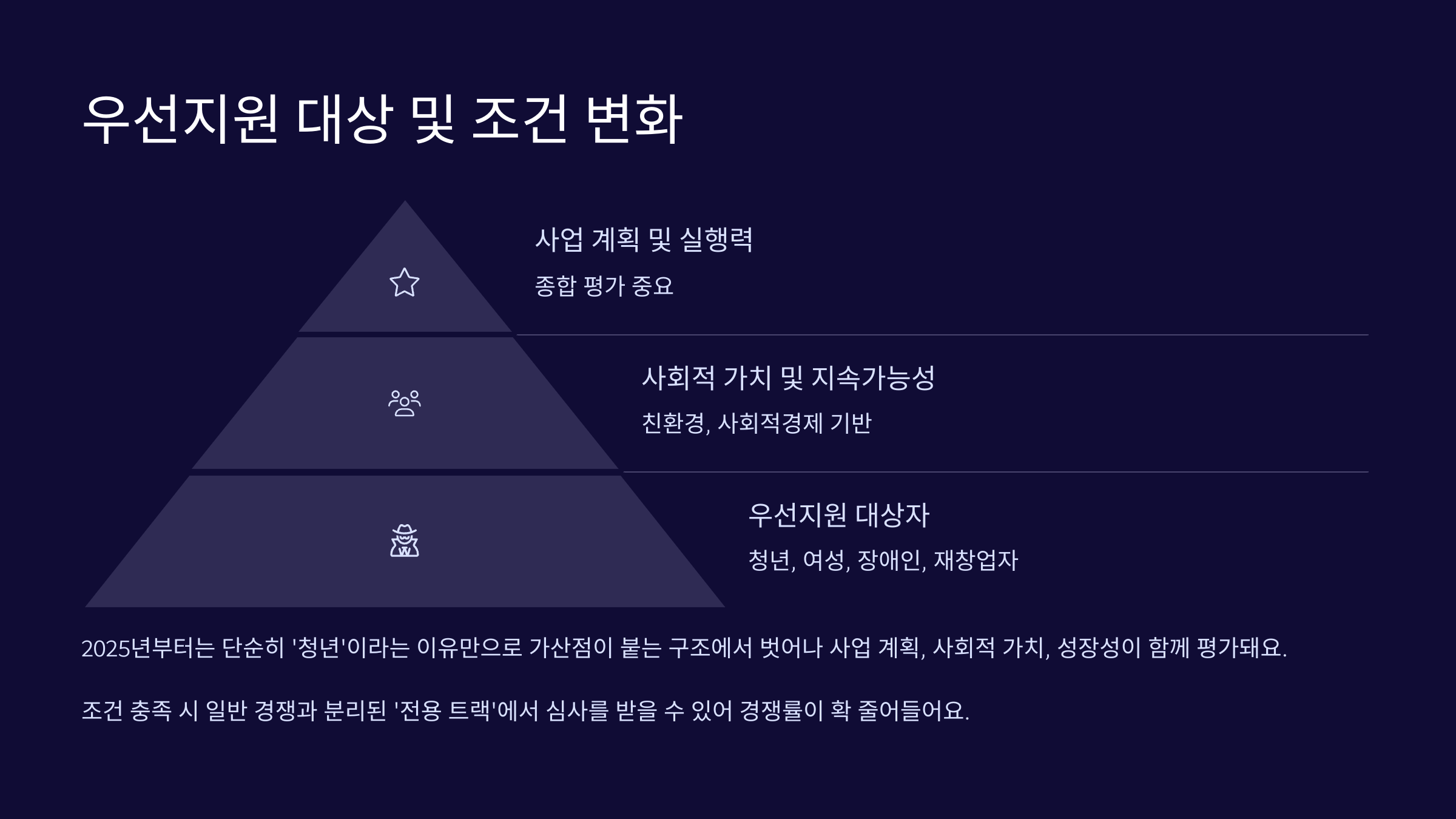 우선지원 대상 및 조건 변화

사업 계획 및 실행력

종합 평가 중요

사회적 가치 및 지속가능성

친환경, 사회적경제 기반

우선지원 대상자

청년, 여성, 장애인, 재창업자

2025년부터는 단순히 '청년'이라는 이유만으로 가산점이 붙는 구조에서 벗어나 사업 계획, 사회적 가치, 성장성이 함께 평가돼요.

조건 충족 시 일반 경쟁과 분리된 '전용 트랙'에서 심사를 받을 수 있어 경쟁률이 확 줄어들어요.